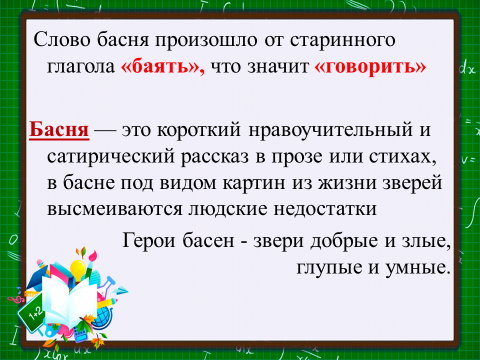 Слово басня произошло от старинного глагола «баять», что значит «говорить»

Басня — это короткий нравоучительный и сатирический рассказ в прозе или стихах, в басне под видом картин из жизни зверей высмеиваются людские недостатки

Герои басен - звери добрые и злые, глупые и умные.

1+2